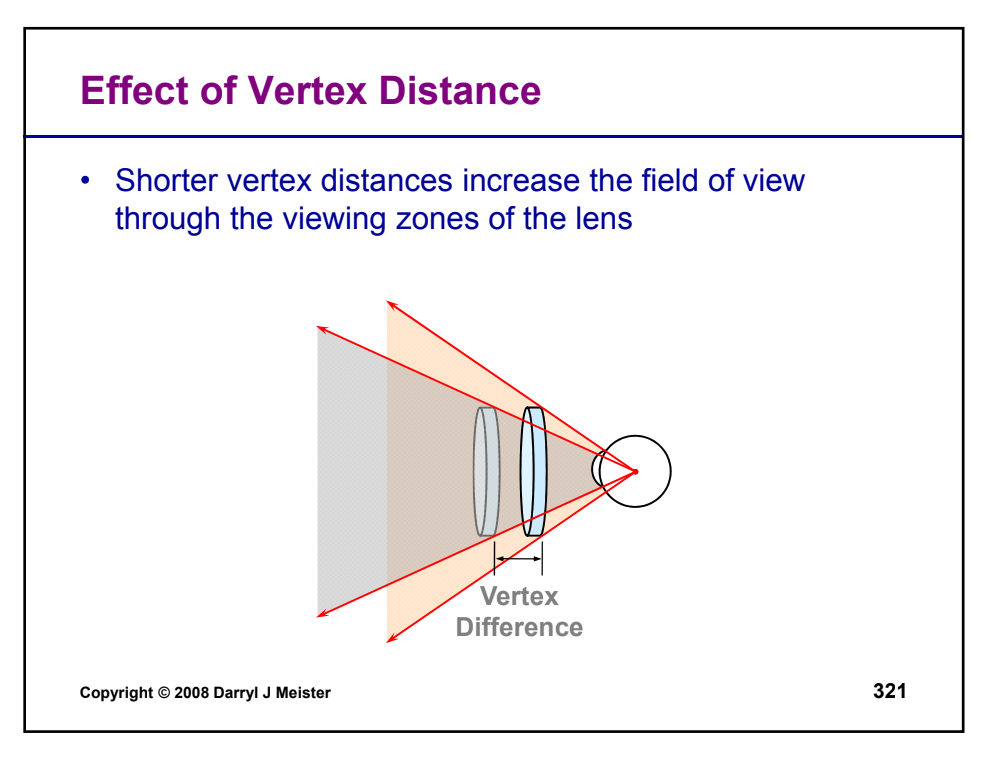 Effect of Vertex Distance

• Shorter vertex distances increase the field of view through the viewing zones of the lens

Vertex Difference

Copyright © 2008 Darryl J Meister

321